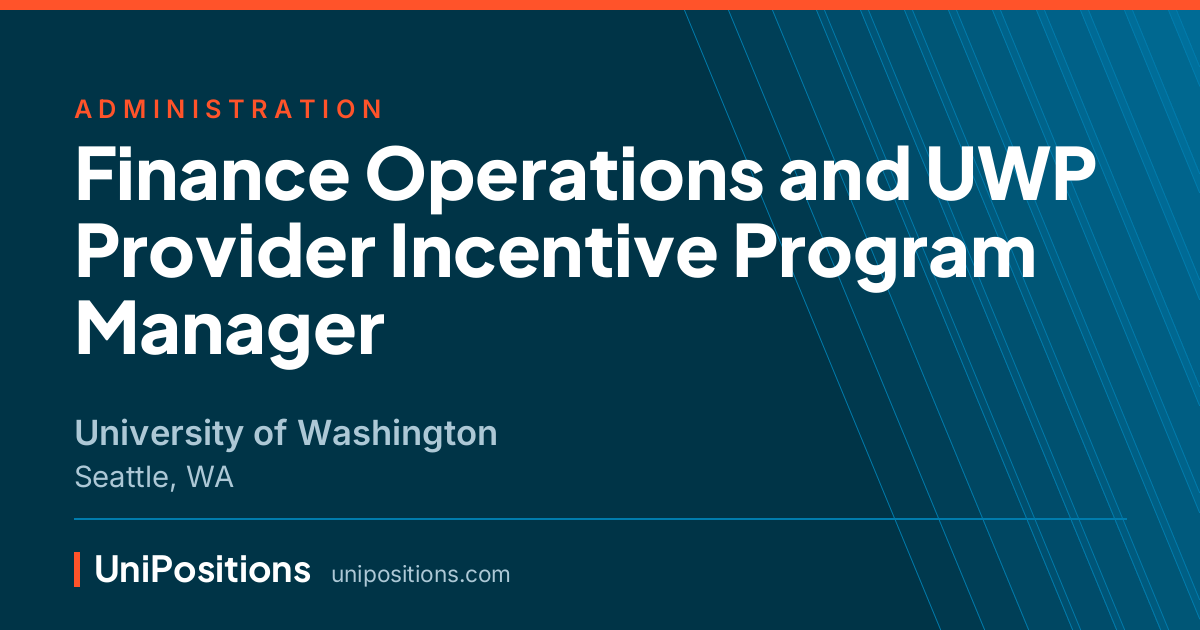 ADMINISTRATION

Finance Operations and UWP Provider Incentive Program Manager

University of Washington
Seattle, WA

UniPositions unipositions.com